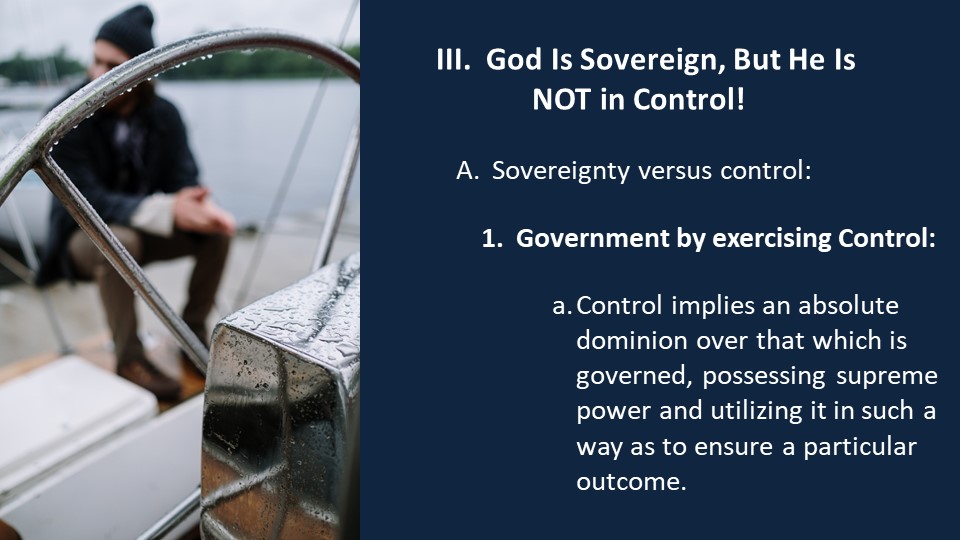 III. God Is Sovereign, But He Is NOT in Control!

A. Sovereignty versus control:

1. Government by exercising Control:

a. Control implies an absolute dominion over that which is governed, possessing supreme power and utilizing it in such a way as to ensure a particular outcome.